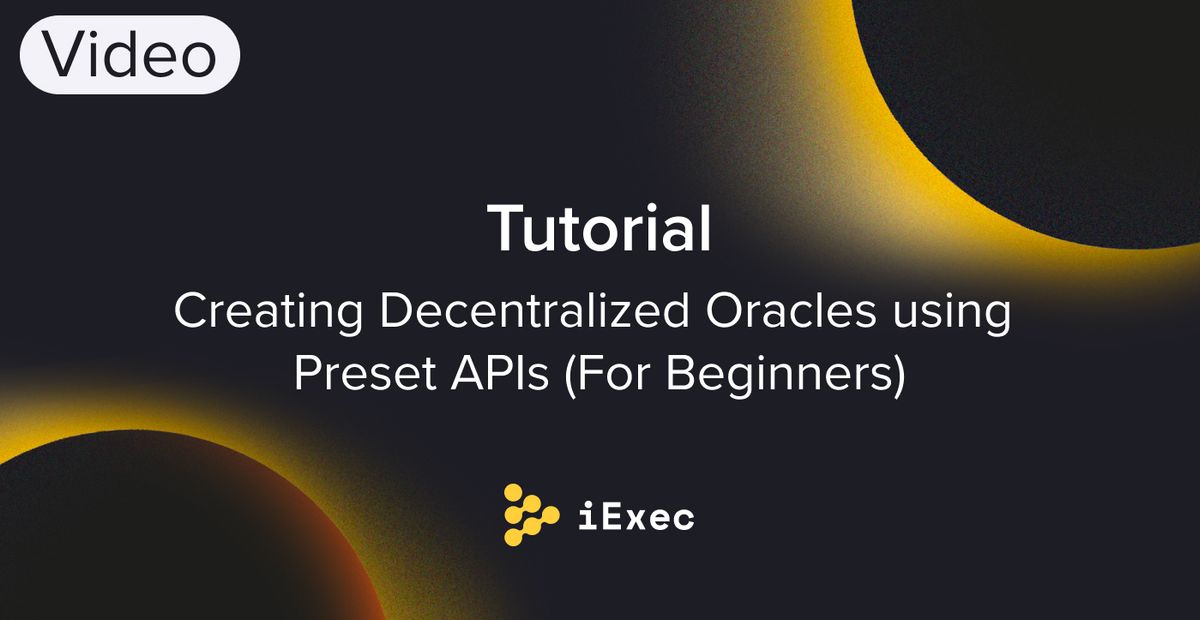 Video

Tutorial

Creating Decentralized Oracles using Preset APIs (For Beginners)

iExec